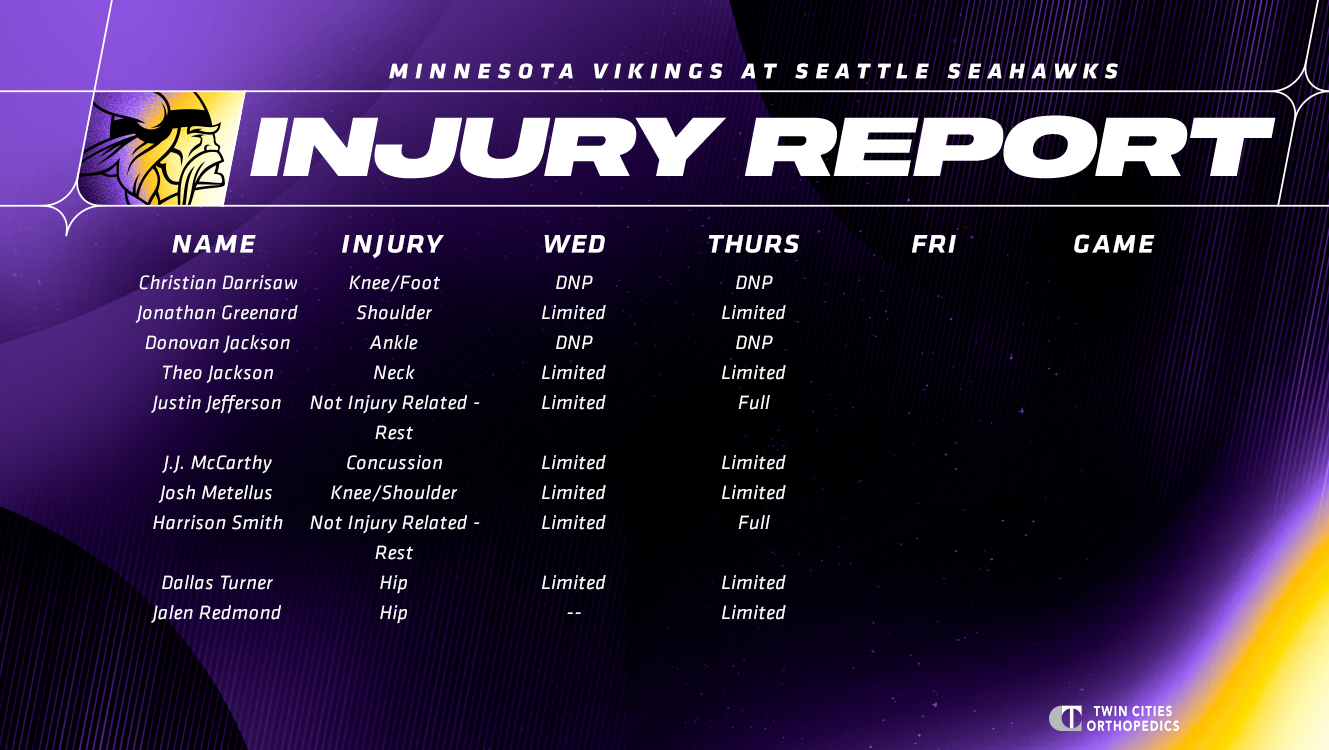 MINNESOTA VIKINGS AT SEATTLE SEAHAWKS

INJURY REPORT

| NAME | INJURY | WED | THURS | FRI | GAME |
|---|---|---|---|---|---|
| Christian Darrisaw | Knee/Foot | DNP | DNP | | |
| Jonathan Greenard | Shoulder | Limited | Limited | | |
| Donovan Jackson | Ankle | DNP | DNP | | |
| Theo Jackson | Neck | Limited | Limited | | |
| Justin Jefferson | Not Injury Related - Rest | Limited | Full | | |
| J.J. McCarthy | Concussion | Limited | Limited | | |
| Josh Metellus | Knee/Shoulder | Limited | Limited | | |
| Harrison Smith | Not Injury Related - Rest | Limited | Full | | |
| Dallas Turner | Hip | Limited | Limited | | |
| Jalen Redmond | Hip | -- | Limited | | |

TWIN CITIES ORTHOPEDICS